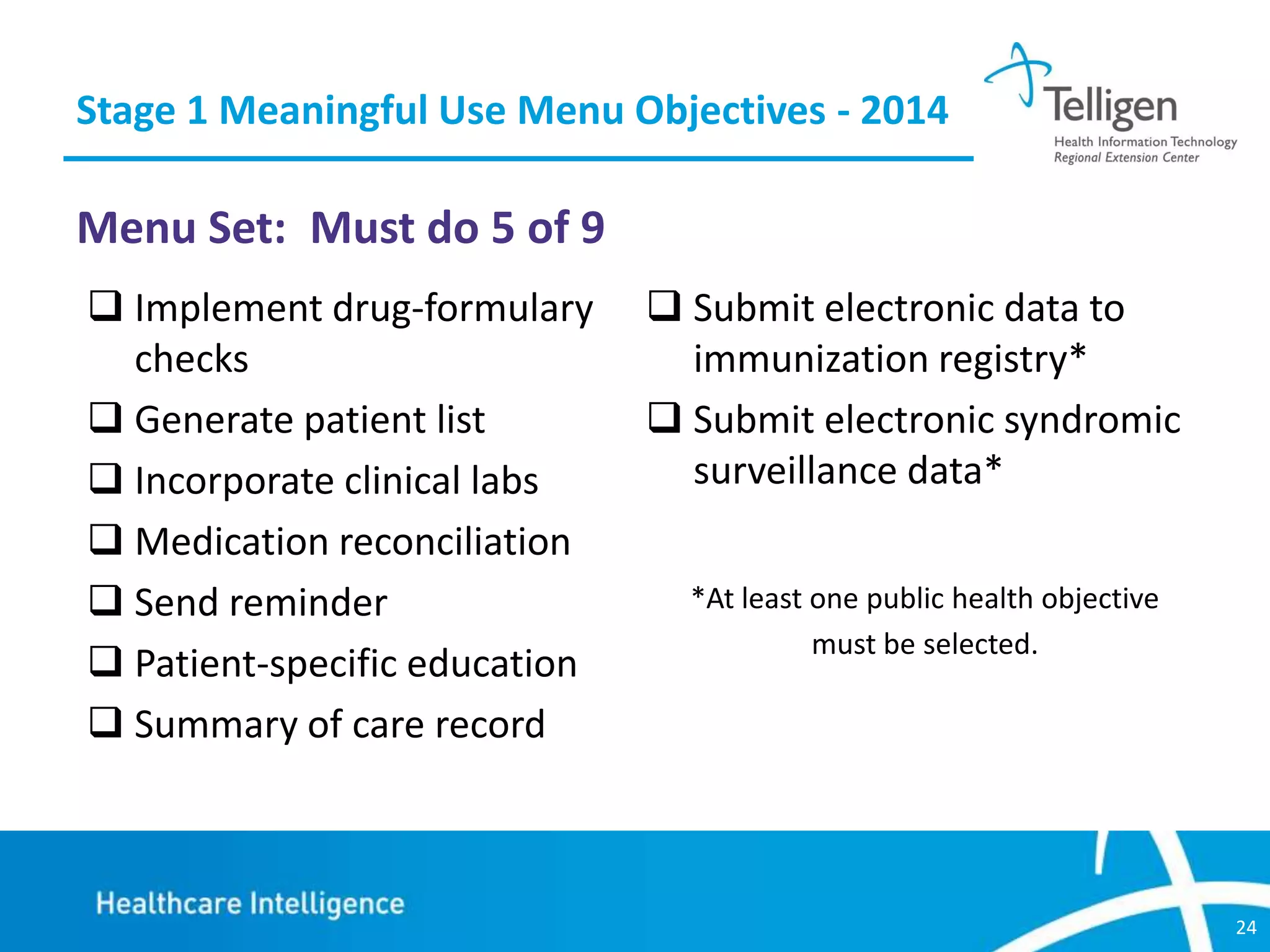 Stage 1 Meaningful Use Menu Objectives - 2014

Telligen
Health Information Technology
Regional Extension Center

Menu Set: Must do 5 of 9

❑ Implement drug-formulary checks
❑ Generate patient list
❑ Incorporate clinical labs
❑ Medication reconciliation
❑ Send reminder
❑ Patient-specific education
❑ Summary of care record

❑ Submit electronic data to immunization registry*
❑ Submit electronic syndromic surveillance data*

*At least one public health objective must be selected.

Healthcare Intelligence

24